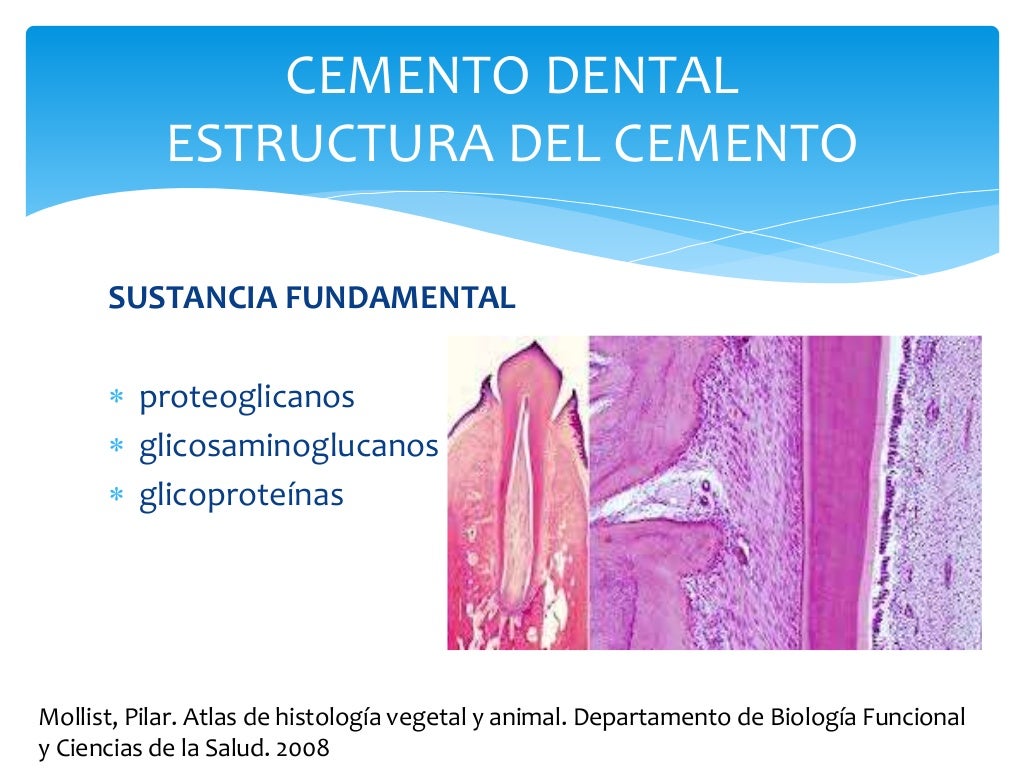 CEMENTO DENTAL
ESTRUCTURA DEL CEMENTO

SUSTANCIA FUNDAMENTAL

∗ proteoglicanos
∗ glicosaminoglucanos
∗ glicoproteínas

Mollist, Pilar. Atlas de histología vegetal y animal. Departamento de Biología Funcional y Ciencias de la Salud. 2008